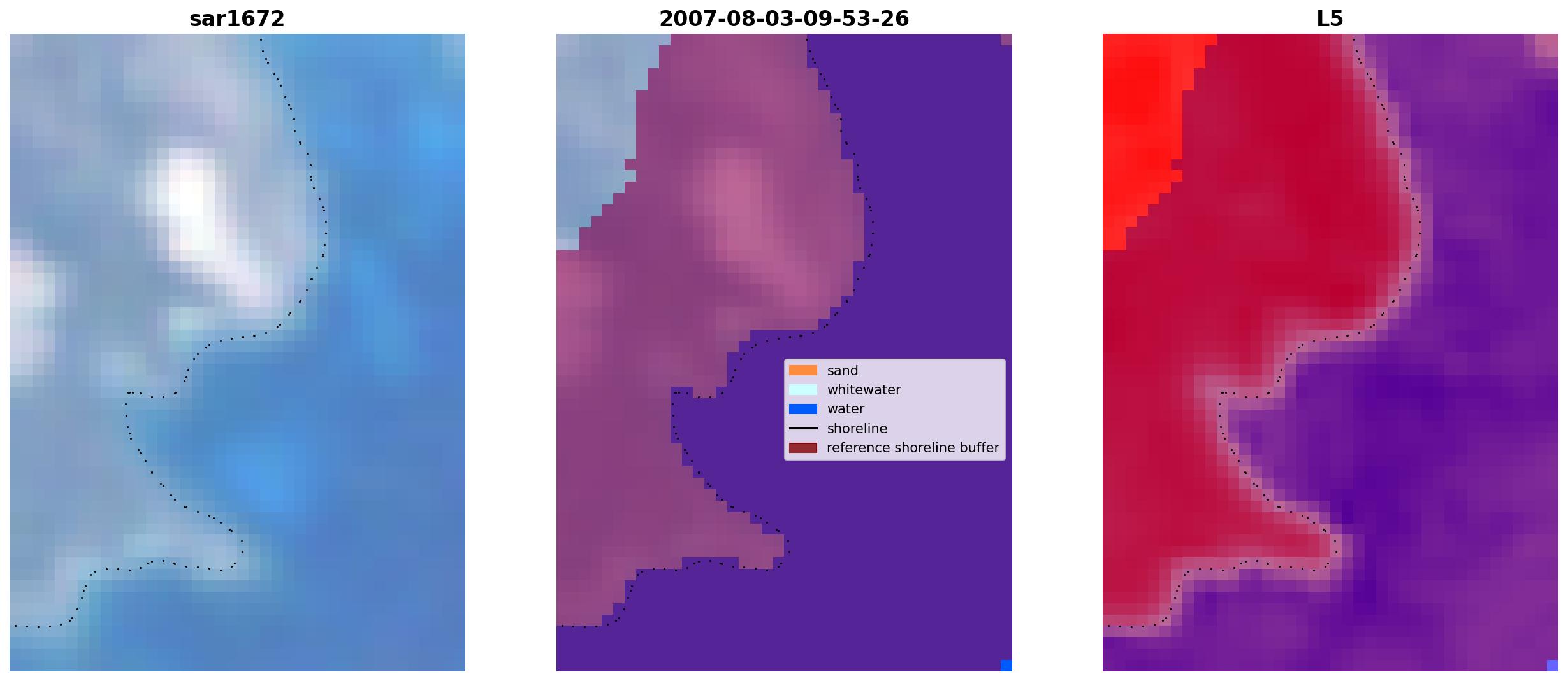 sar1672

2007-08-03-09-53-26

sand
whitewater
water
shoreline
reference shoreline buffer

L5